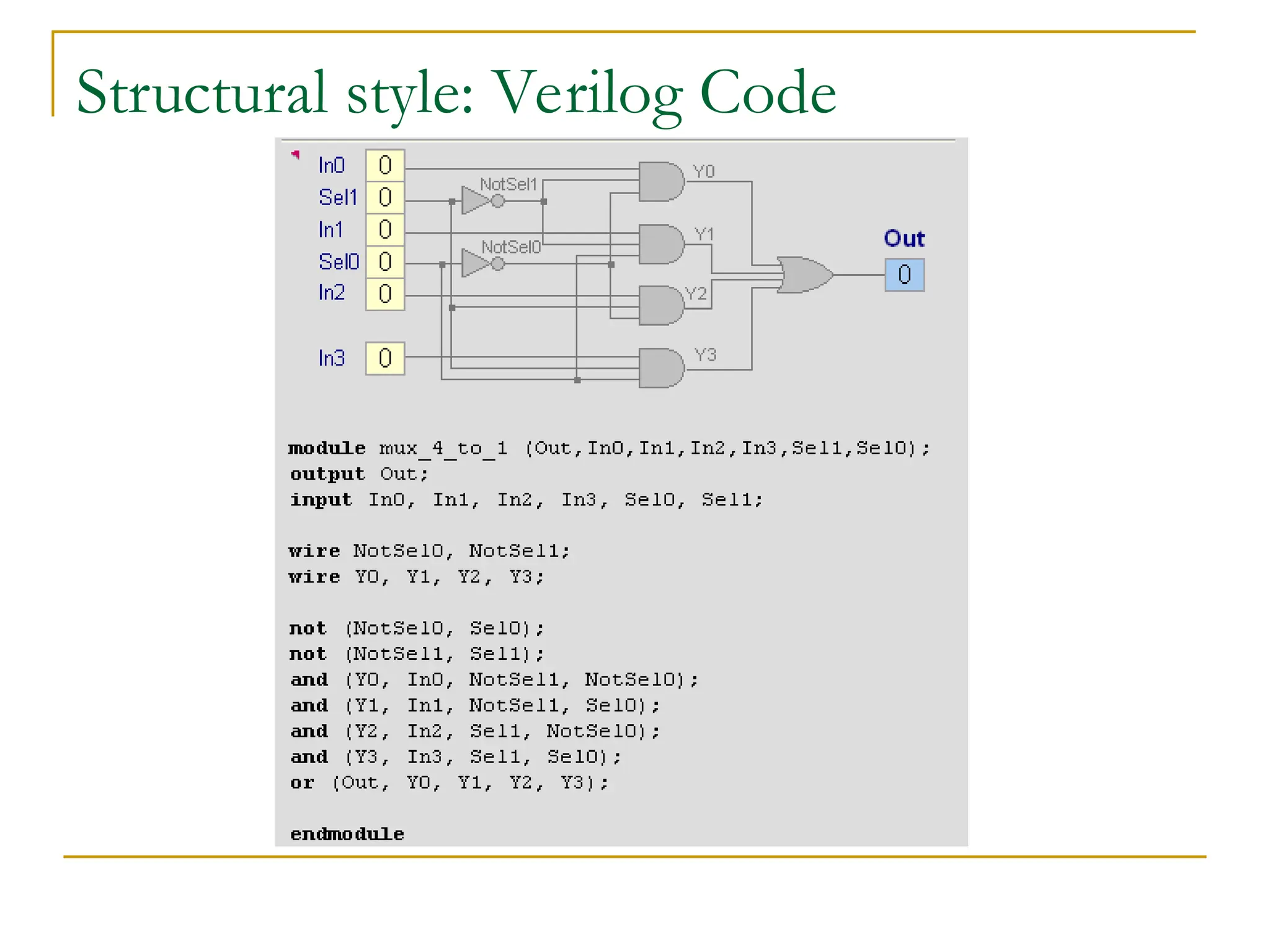 Structural style: Verilog Code

In0 0
Sel1 0
In1 0
Sel0 0
In2 0
In3 0

NotSel1
NotSel0
Y0
Y1
Y2
Y3
Out
0

module mux_4_to_1 (Out,In0,In1,In2,In3,Sel1,Sel0);
output Out;
input In0, In1, In2, In3, Sel0, Sel1;

wire NotSel0, NotSel1;
wire Y0, Y1, Y2, Y3;

not (NotSel0, Sel0);
not (NotSel1, Sel1);
and (Y0, In0, NotSel1, NotSel0);
and (Y1, In1, NotSel1, Sel0);
and (Y2, In2, Sel1, NotSel0);
and (Y3, In3, Sel1, Sel0);
or (Out, Y0, Y1, Y2, Y3);

endmodule